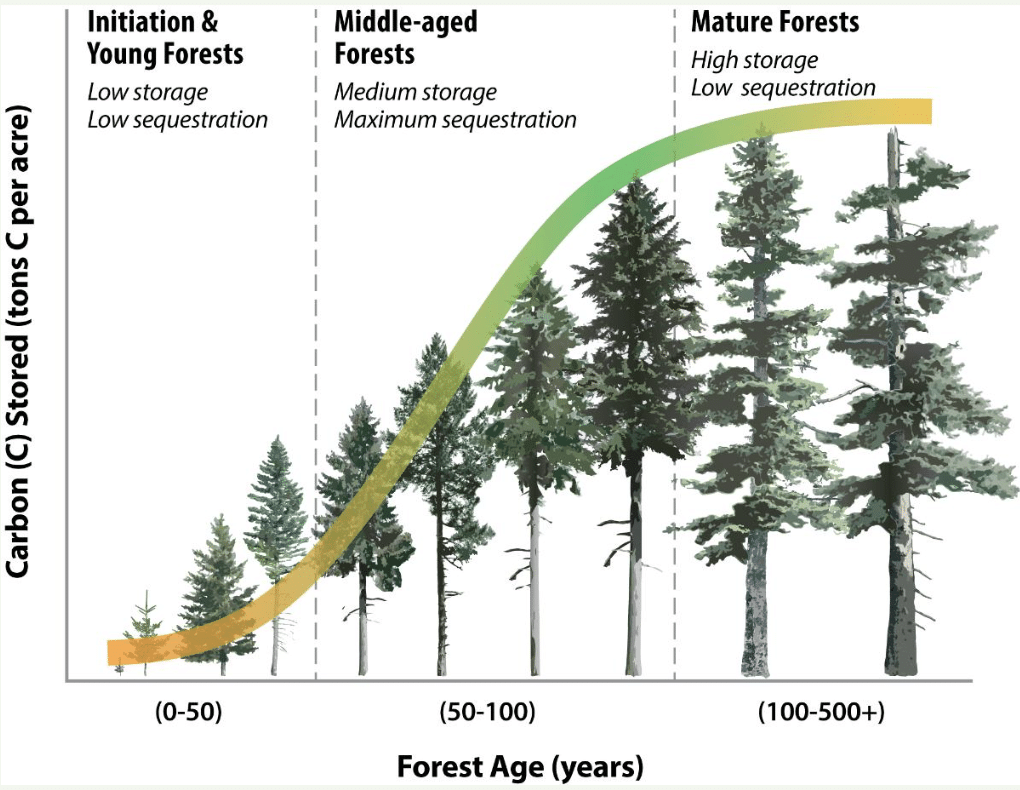 Carbon (C) Stored (tons C per acre)

Initiation & Young Forests
Low storage
Low sequestration

Middle-aged Forests
Medium storage
Maximum sequestration

Mature Forests
High storage
Low sequestration

(0-50)

(50-100)

(100-500+)

Forest Age (years)